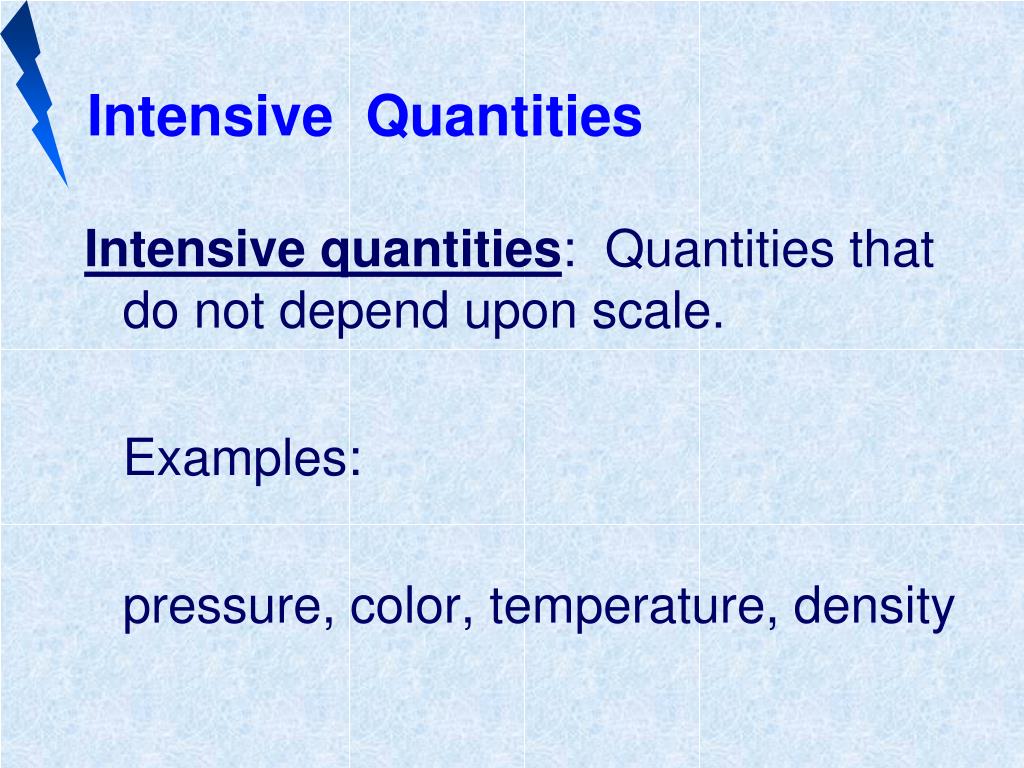 Intensive Quantities

Intensive quantities: Quantities that do not depend upon scale.

Examples:

pressure, color, temperature, density